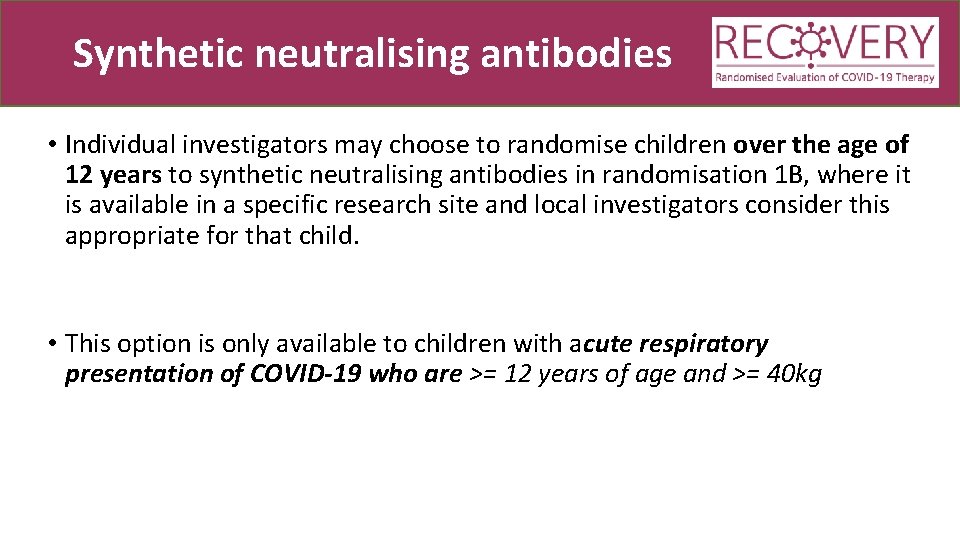 Synthetic neutralising antibodies

RECOVERY
Randomised Evaluation of COVID-19 Therapy

• Individual investigators may choose to randomise children over the age of 12 years to synthetic neutralising antibodies in randomisation 1B, where it is available in a specific research site and local investigators consider this appropriate for that child.

• This option is only available to children with acute respiratory presentation of COVID-19 who are >= 12 years of age and >= 40kg